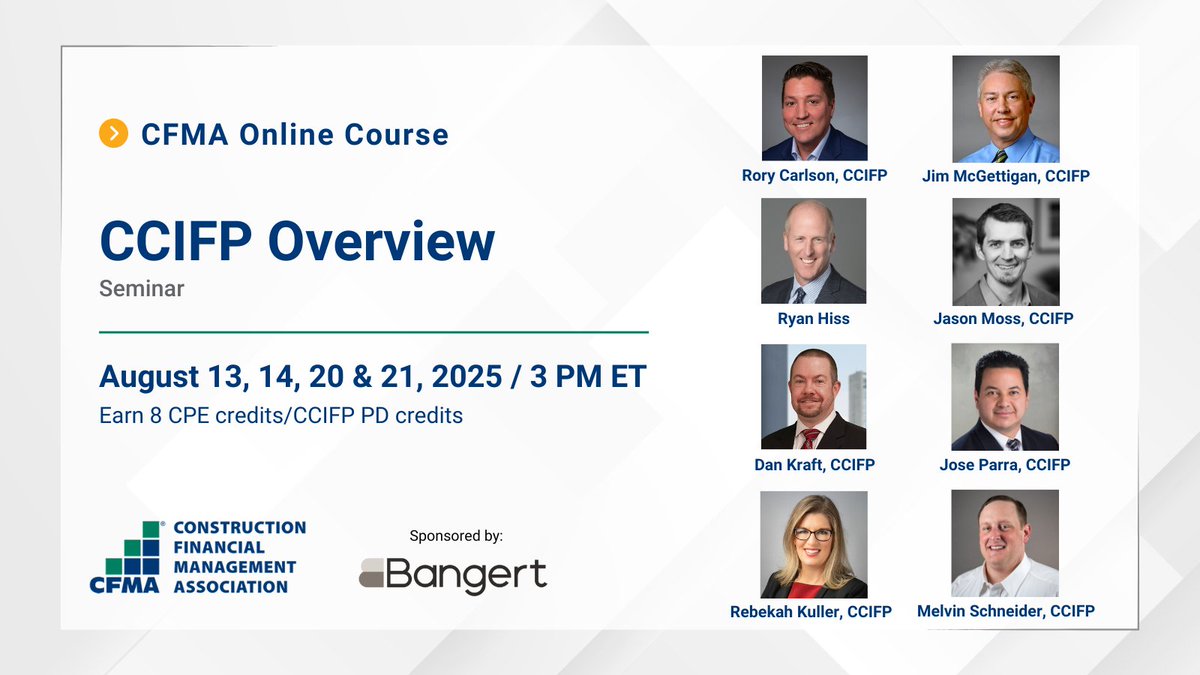 CFMA Online Course

CCIFP Overview
Seminar

August 13, 14, 20 & 21, 2025 / 3 PM ET
Earn 8 CPE credits/CCIFP PD credits

CFMA® CONSTRUCTION FINANCIAL MANAGEMENT ASSOCIATION

Sponsored by:
Bangert

Rory Carlson, CCIFP
Jim McGettigan, CCIFP
Ryan Hiss
Jason Moss, CCIFP
Dan Kraft, CCIFP
Jose Parra, CCIFP
Rebekah Kuller, CCIFP
Melvin Schneider, CCIFP